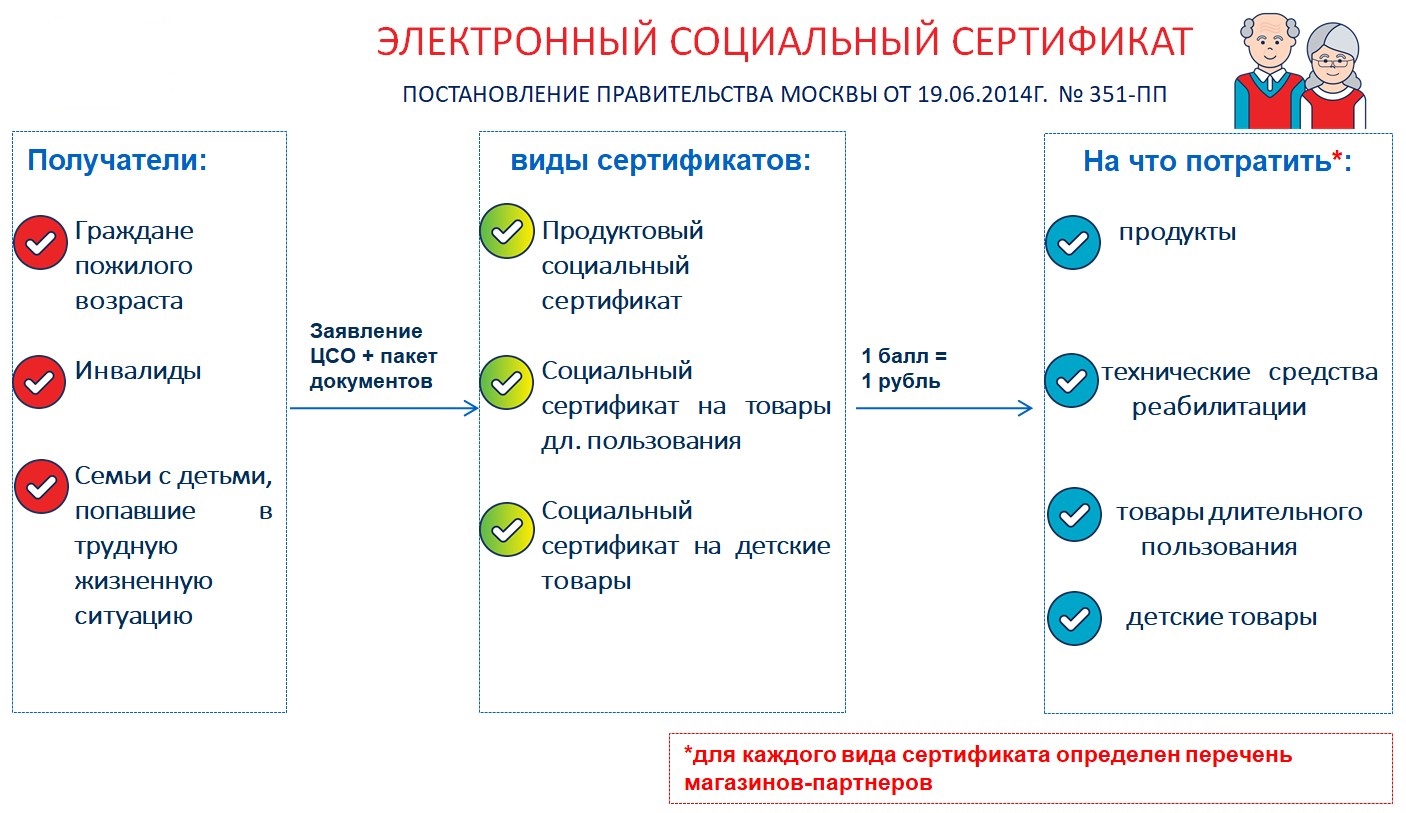 ЭЛЕКТРОННЫЙ СОЦИАЛЬНЫЙ СЕРТИФИКАТ

ПОСТАНОВЛЕНИЕ ПРАВИТЕЛЬСТВА МОСКВЫ ОТ 19.06.2014Г. № 351-ПП

Получатели:

Граждане пожилого возраста

Инвалиды

Семьи с детьми, попавшие в трудную жизненную ситуацию

Заявление ЦСО + пакет документов

виды сертификатов:

Продуктовый социальный сертификат

Социальный сертификат на товары дл. пользования

Социальный сертификат на детские товары

1 балл = 1 рубль

На что потратить*:

продукты

технические средства реабилитации

товары длительного пользования

детские товары

*для каждого вида сертификата определен перечень магазинов-партнеров